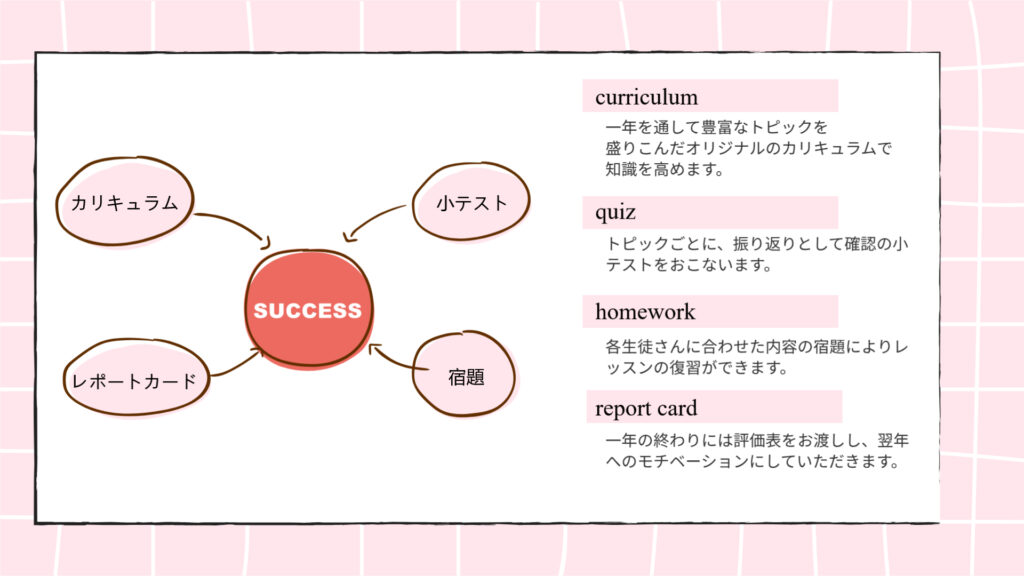 カリキュラム

小テスト

SUCCESS

レポートカード

宿題

curriculum

一年を通して豊富なトピックを盛りこんだオリジナルのカリキュラムで知識を高めます。

quiz

トピックごとに、振り返りとして確認の小テストをおこないます。

homework

各生徒さんに合わせた内容の宿題によりレッスンの復習ができます。

report card

一年の終わりには評価表をお渡しし、翌年へのモチベーションにしていただきます。